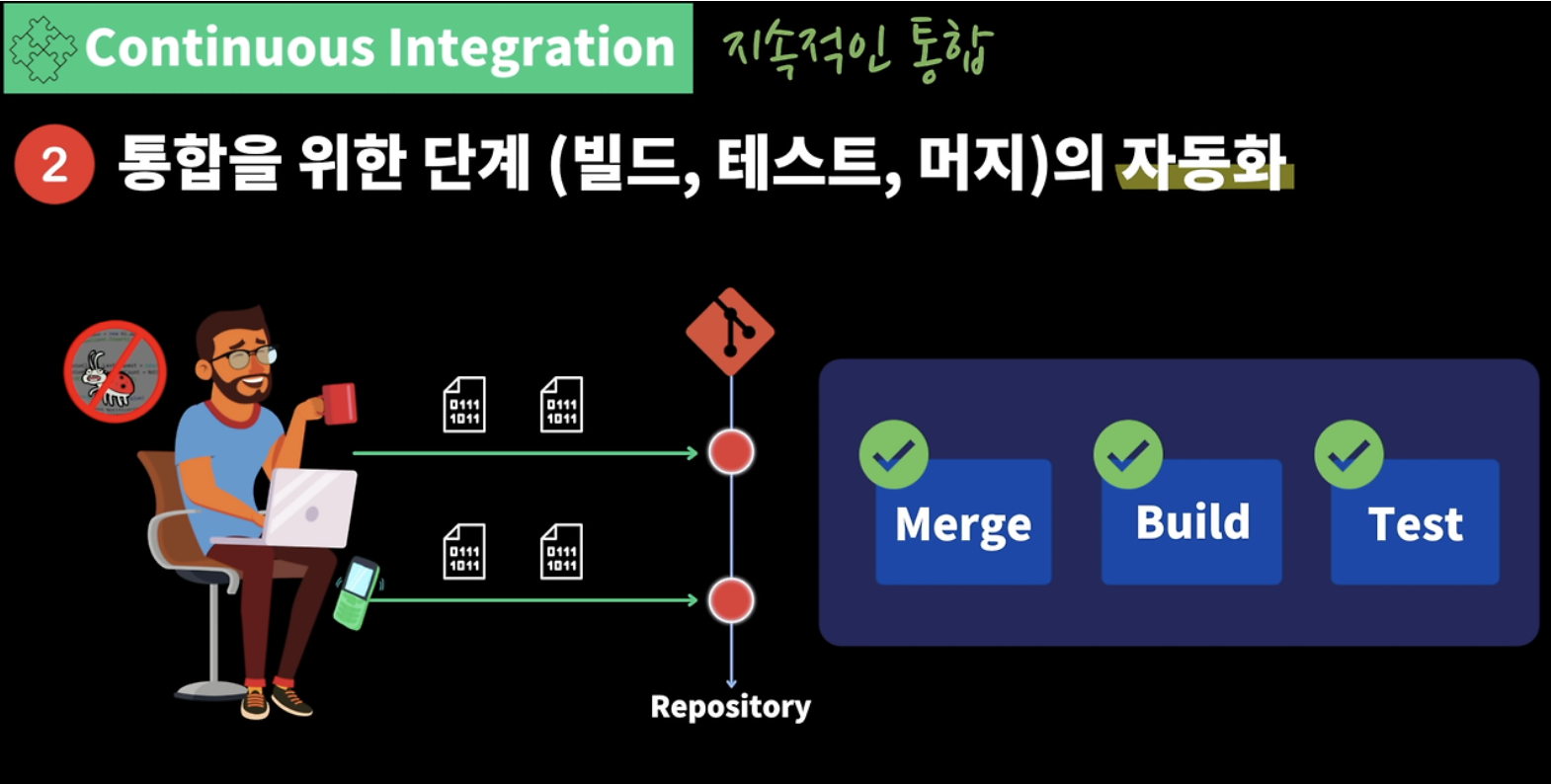 Continuous Integration 지속적인 통합

2 통합을 위한 단계 (빌드, 테스트, 머지)의 자동화

0111 1011

0111 1011

0111 1011

0111 1011

Repository

Merge

Build

Test